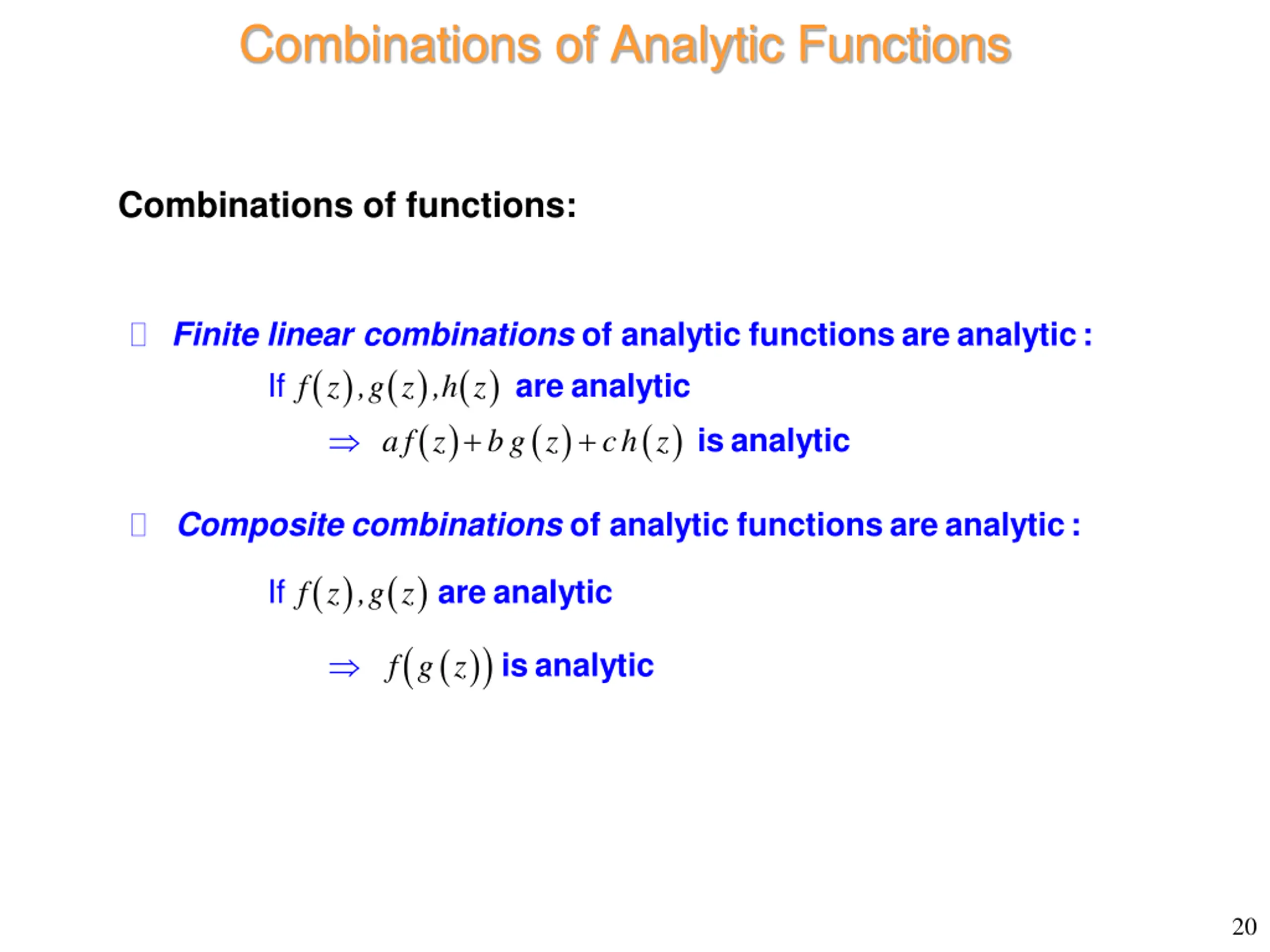 Combinations of Analytic Functions

Combinations of functions:

Finite linear combinations of analytic functions are analytic :

If $f(z), g(z), h(z)$ are analytic

$\Rightarrow$ $af(z)+bg(z)+ch(z)$ is analytic

Composite combinations of analytic functions are analytic :

If $f(z), g(z)$ are analytic

$\Rightarrow$ $f(g(z))$ is analytic

20